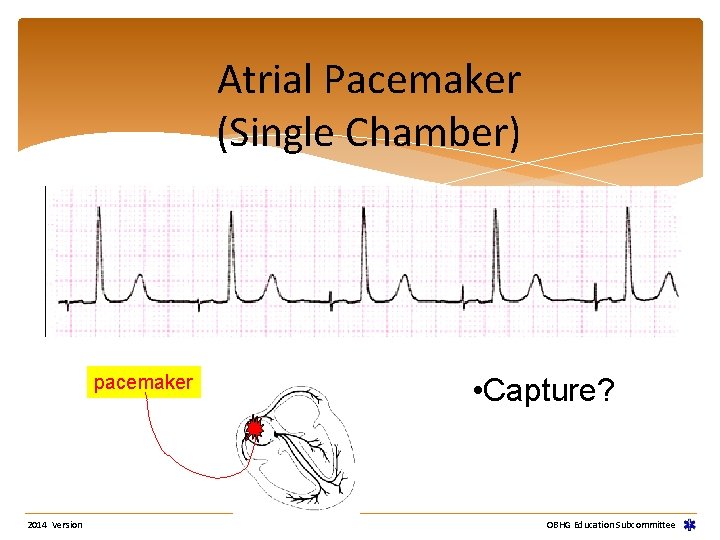 Atrial Pacemaker
(Single Chamber)

pacemaker

•Capture?

2014 Version

OBHG Education Subcommittee